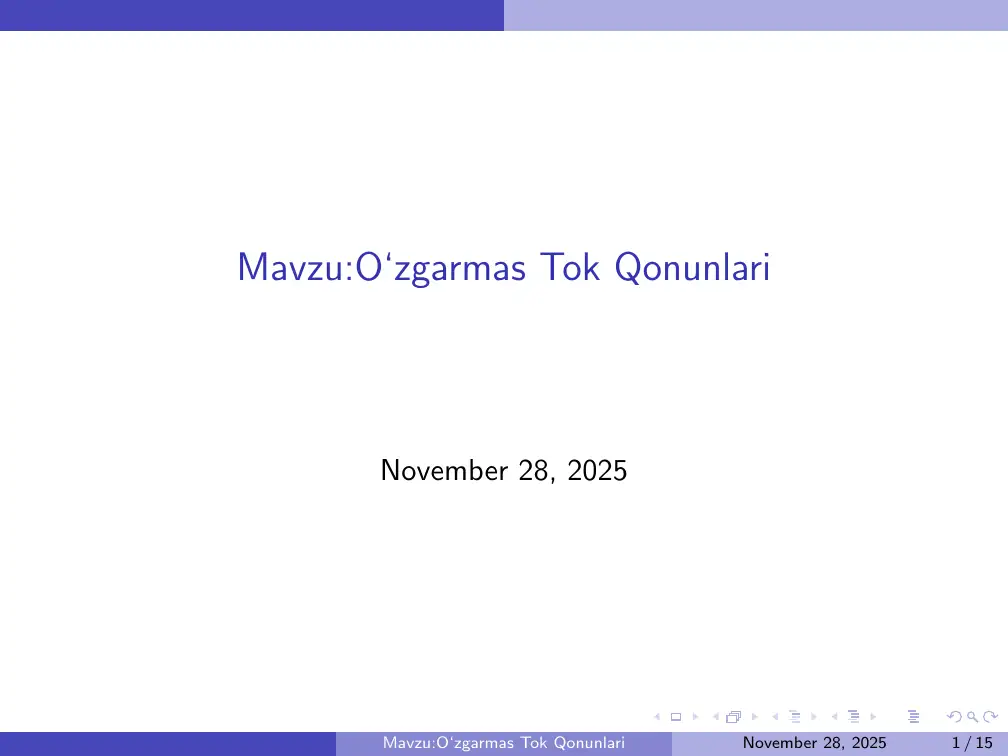 Mavzu:O‘zgarmas Tok Qonunlari

November 28, 2025

Mavzu:O‘zgarmas Tok Qonunlari November 28, 2025 1 / 15